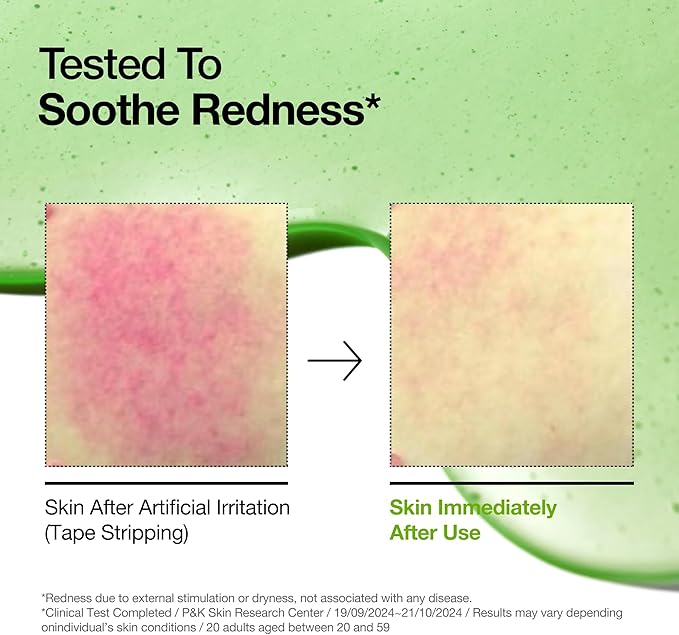 Tested To
Soothe Redness*

Skin After Artificial Irritation (Tape Stripping)

Skin Immediately After Use

*Redness due to external stimulation or dryness, not associated with any disease.
*Clinical Test Completed / P&K Skin Research Center / 19/09/2024~21/10/2024 / Results may vary depending onindividual's skin conditions / 20 adults aged between 20 and 59